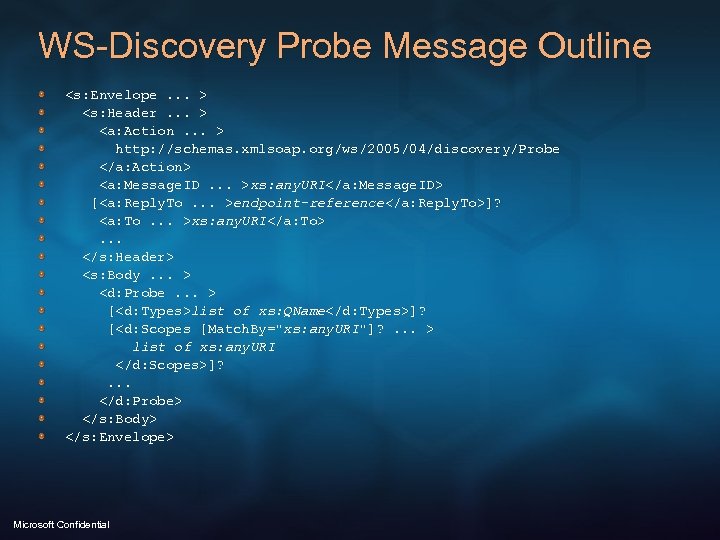 WS-Discovery Probe Message Outline

<s:Envelope ... >
<s:Header ... >
<a:Action ... >
http://schemas.xmlsoap.org/ws/2005/04/discovery/Probe
</a:Action>
<a:MessageID ... >xs:anyURI</a:MessageID>
[<a:ReplyTo ... >endpoint-reference</a:ReplyTo>]?
<a:To ... >xs:anyURI</a:To>
...
</s:Header>
<s:Body ... >
<d:Probe ... >
[<d:Types>list of xs:QName</d:Types>]?
[<d:Scopes [MatchBy="xs:anyURI"]? ... >
list of xs:anyURI
</d:Scopes>]?
...
</d:Probe>
</s:Body>
</s:Envelope>

Microsoft Confidential